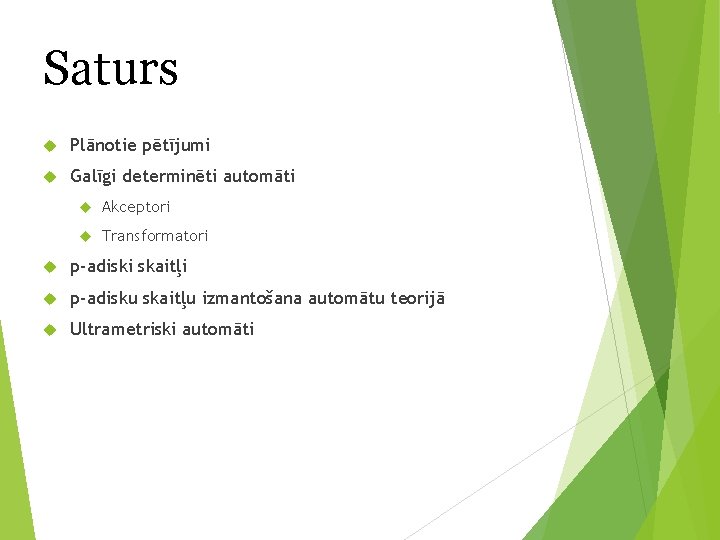 Saturs

Plānotie pētījumi

Galīgi determinēti automāti

Akceptori

Transformatori

p-adiski skaitļi

p-adisku skaitļu izmantošana automātu teorijā

Ultrametriski automāti